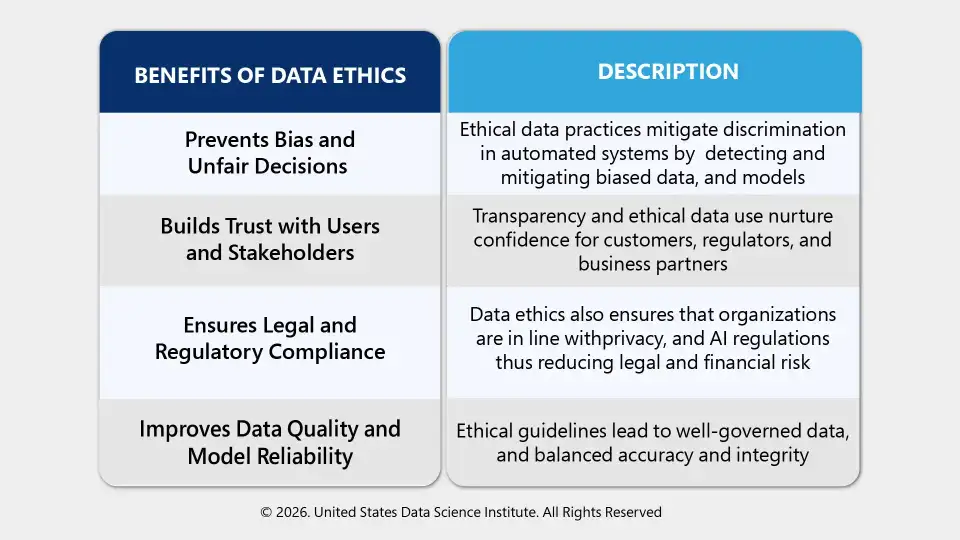 | BENEFITS OF DATA ETHICS | DESCRIPTION |
|---|---|
| Prevents Bias and Unfair Decisions | Ethical data practices mitigate discrimination in automated systems by detecting and mitigating biased data, and models |
| Builds Trust with Users and Stakeholders | Transparency and ethical data use nurture confidence for customers, regulators, and business partners |
| Ensures Legal and Regulatory Compliance | Data ethics also ensures that organizations are in line withprivacy, and AI regulations thus reducing legal and financial risk |
| Improves Data Quality and Model Reliability | Ethical guidelines lead to well-governed data, and balanced accuracy and integrity |

© 2026. United States Data Science Institute. All Rights Reserved